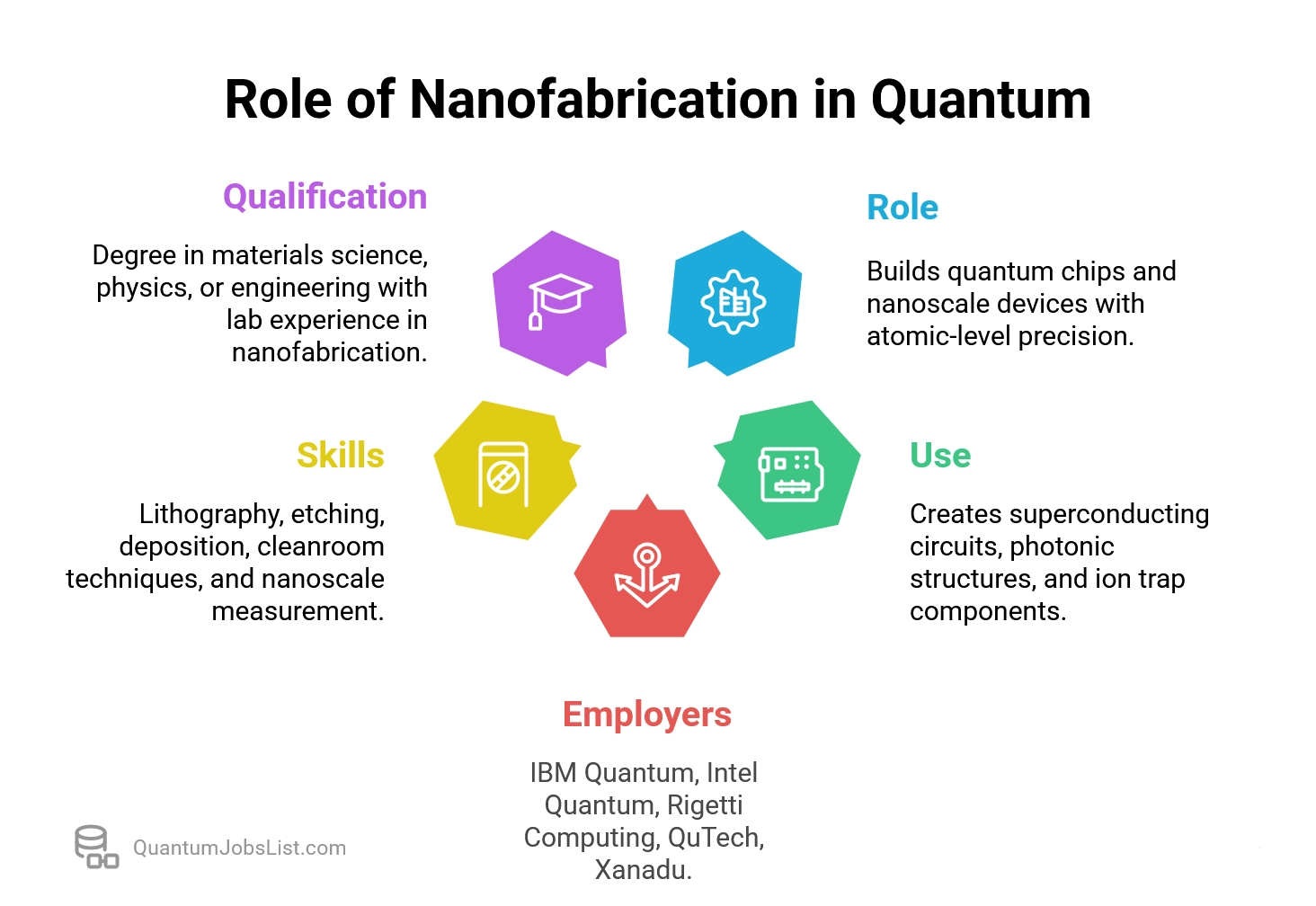 Role of Nanofabrication in Quantum

Qualification

Degree in materials science, physics, or engineering with lab experience in nanofabrication.

Role

Builds quantum chips and nanoscale devices with atomic-level precision.

Skills

Lithography, etching, deposition, cleanroom techniques, and nanoscale measurement.

Use

Creates superconducting circuits, photonic structures, and ion trap components.

Employers

IBM Quantum, Intel Quantum, Rigetti Computing, QuTech, Xanadu.

QuantumJobsList.com